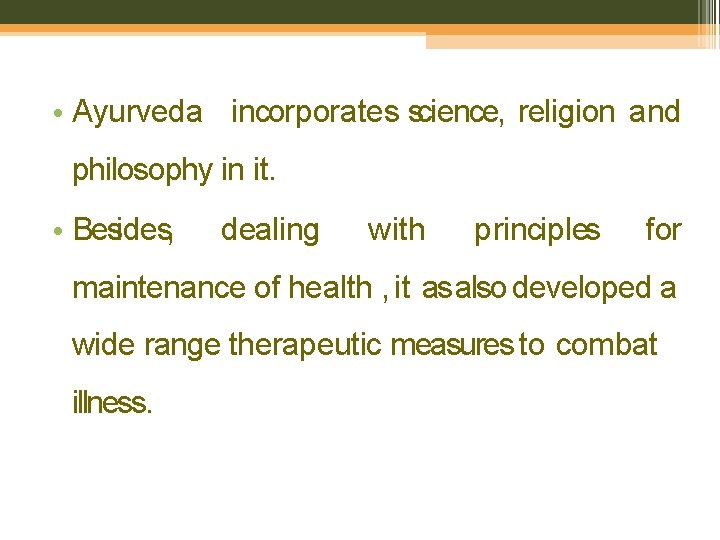 • Ayurveda incorporates science, religion and philosophy in it.

• Besides, dealing with principles for maintenance of health , it as also developed a wide range therapeutic measures to combat illness.